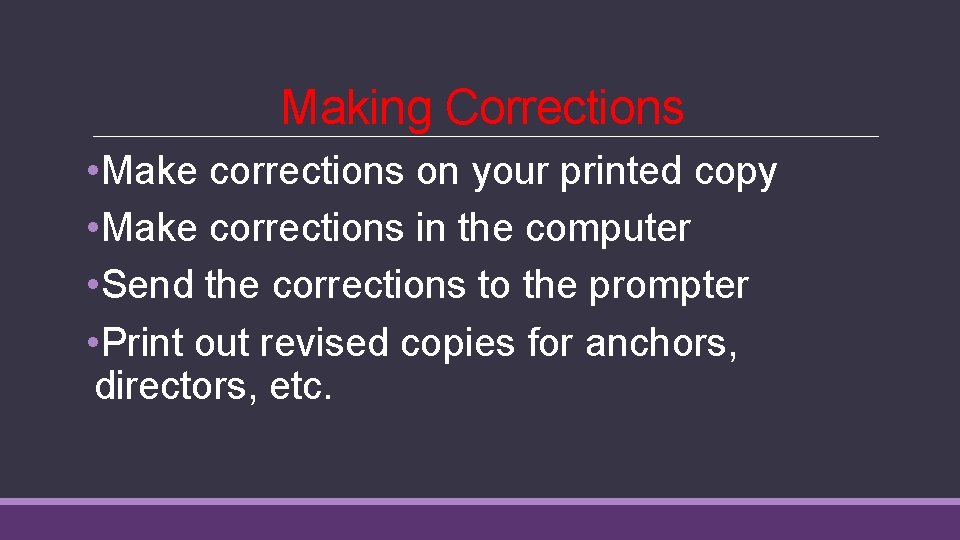 Making Corrections

•Make corrections on your printed copy

•Make corrections in the computer

•Send the corrections to the prompter

•Print out revised copies for anchors, directors, etc.